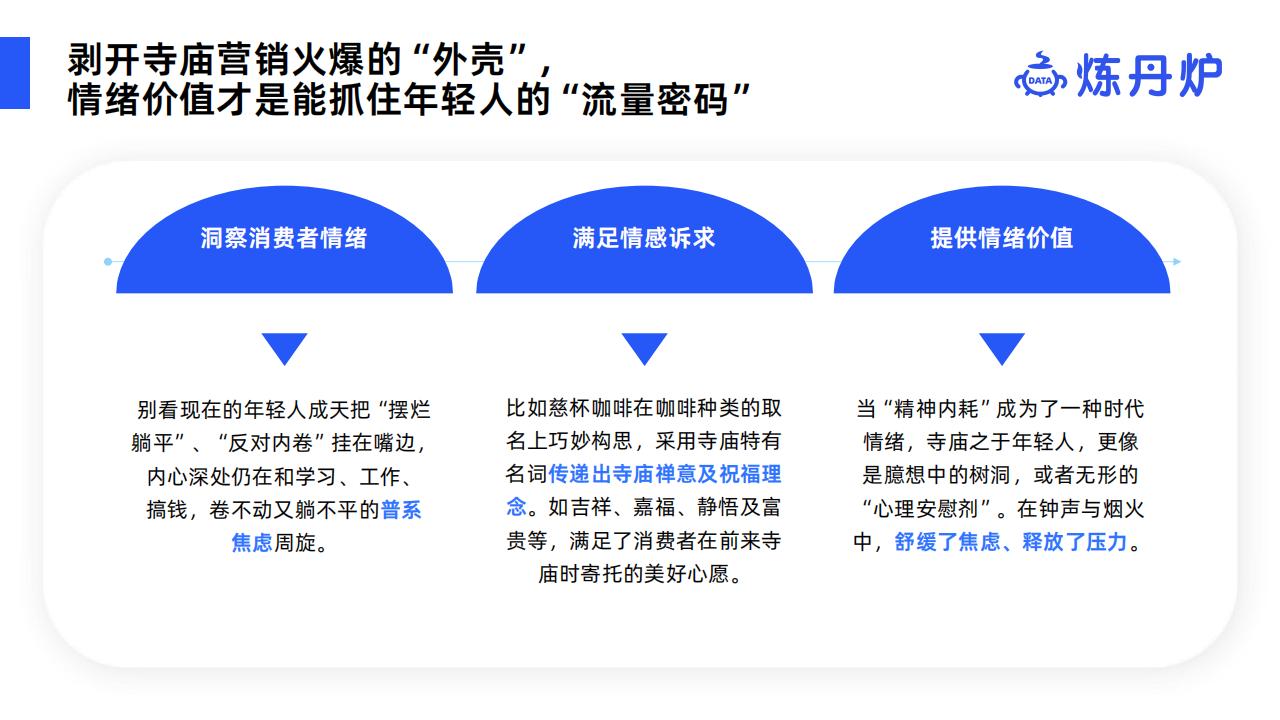 剥开寺庙营销火爆的“外壳”，
情绪价值才是能抓住年轻人的“流量密码”

DATA 炼丹炉

洞察消费者情绪

别看现在的年轻人成天把“摆烂躺平”、“反对内卷”挂在嘴边，内心深处仍在和学习、工作、搞钱，卷不动又躺不平的普系焦虑周旋。

满足情感诉求

比如慈杯咖啡在咖啡种类的取名上巧妙构思，采用寺庙特有名词传递出寺庙禅意及祝福理念。如吉祥、嘉福、静悟及富贵等，满足了消费者在前来寺庙时寄托的美好心愿。

提供情绪价值

当“精神内耗”成为了一种时代情绪，寺庙之于年轻人，更像是臆想中的树洞，或者无形的“心理安慰剂”。在钟声与烟火中，舒缓了焦虑、释放了压力。